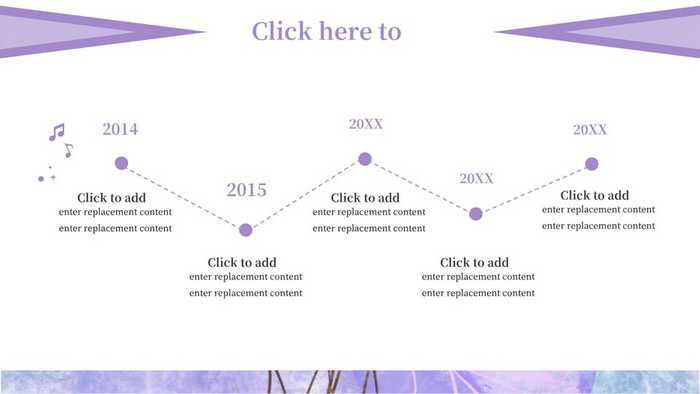 Click here to

2014

Click to add
enter replacement content
enter replacement content

2015

Click to add
enter replacement content
enter replacement content

20XX

Click to add
enter replacement content
enter replacement content

20XX

Click to add
enter replacement content
enter replacement content

20XX

Click to add
enter replacement content
enter replacement content